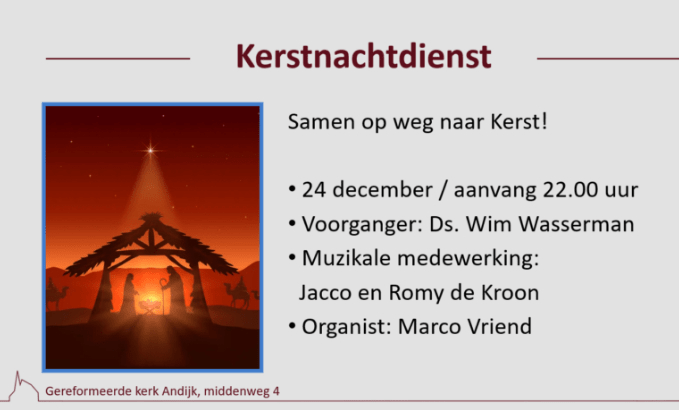 Kerstnachtdienst

Samen op weg naar Kerst!

• 24 december / aanvang 22.00 uur
• Voorganger: Ds. Wim Wasserman
• Muzikale medewerking: Jacco en Romy de Kroon
• Organist: Marco Vriend

Gereformeerde kerk Andijk, middenweg 4